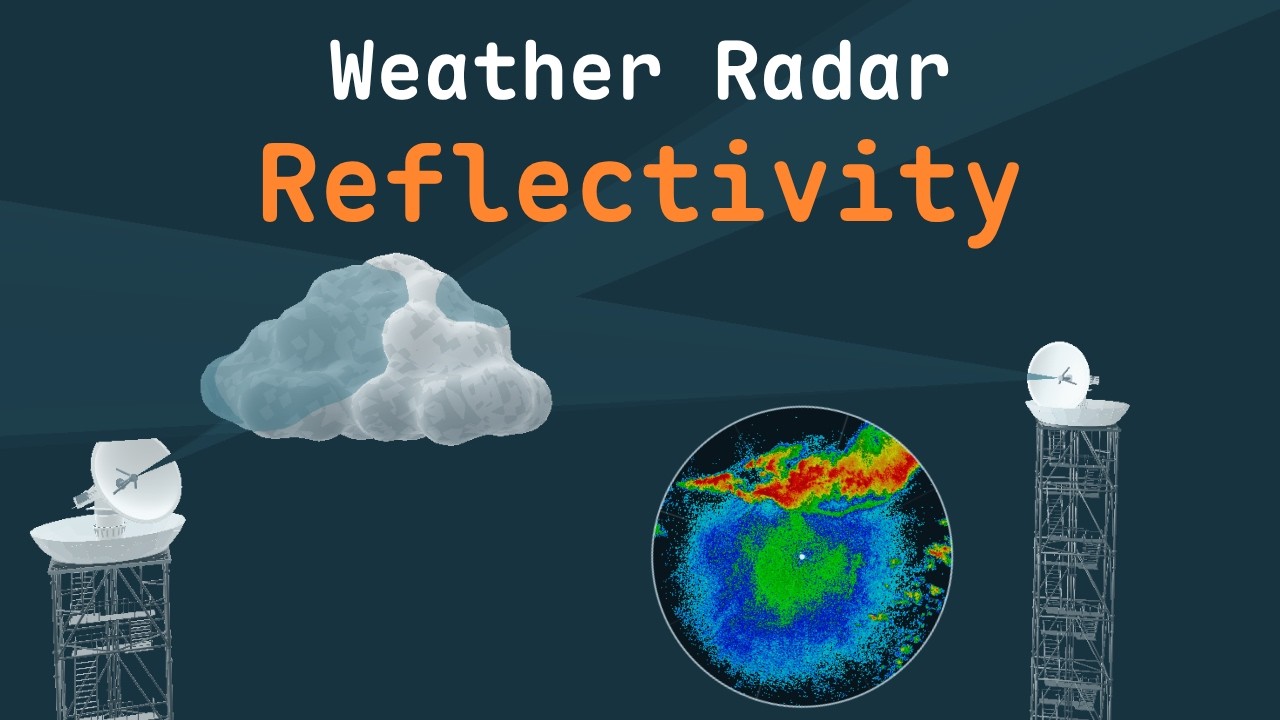 Weather Radar
Reflectivity